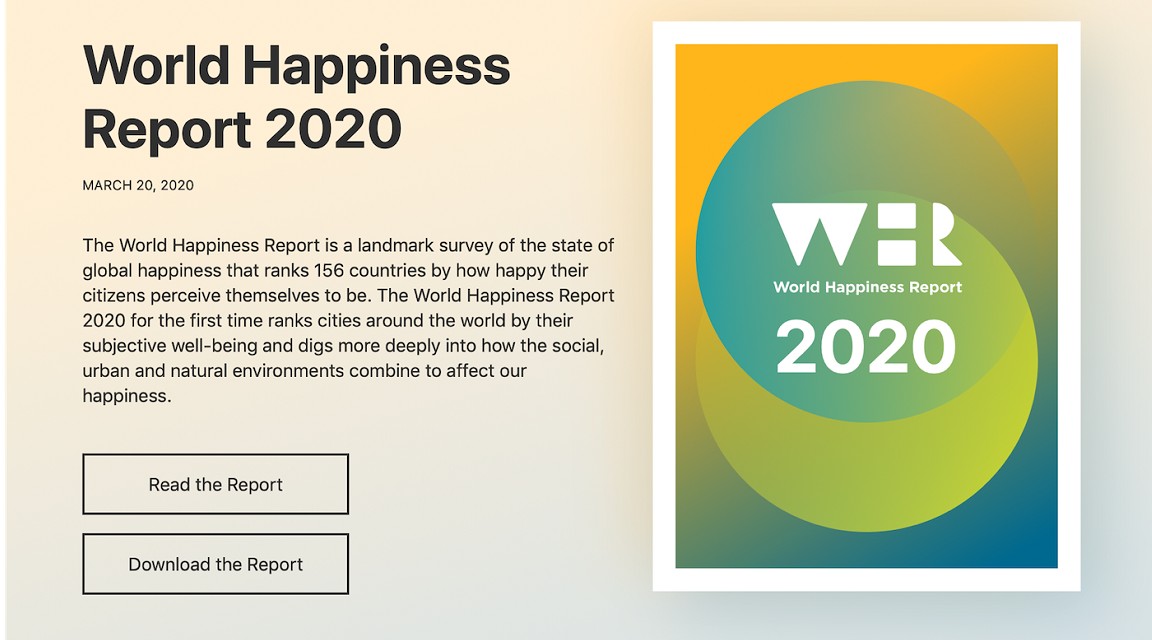 World Happiness Report 2020

MARCH 20, 2020

The World Happiness Report is a landmark survey of the state of global happiness that ranks 156 countries by how happy their citizens perceive themselves to be. The World Happiness Report 2020 for the first time ranks cities around the world by their subjective well-being and digs more deeply into how the social, urban and natural environments combine to affect our happiness.

Read the Report

Download the Report

WHR
World Happiness Report
2020